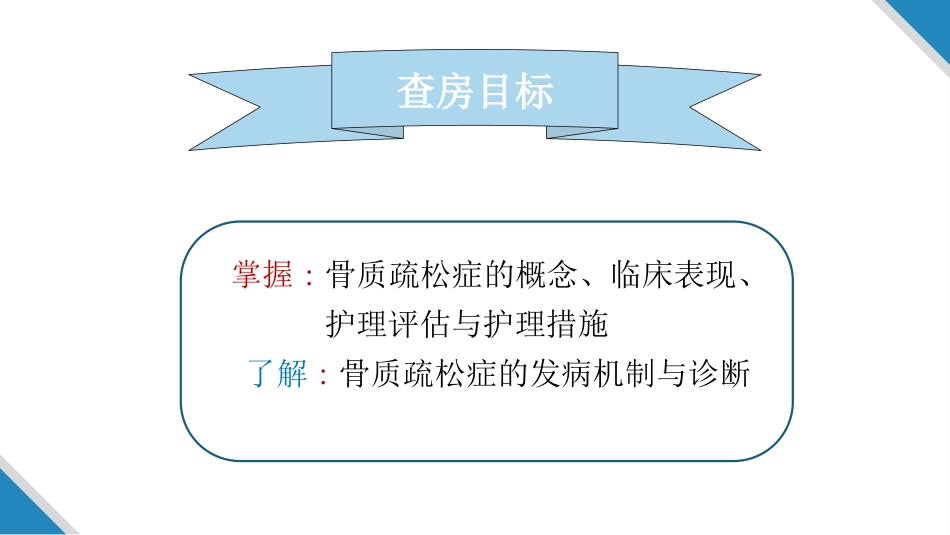 查房目标

掌握：骨质疏松症的概念、临床表现、护理评估与护理措施

了解：骨质疏松症的发病机制与诊断